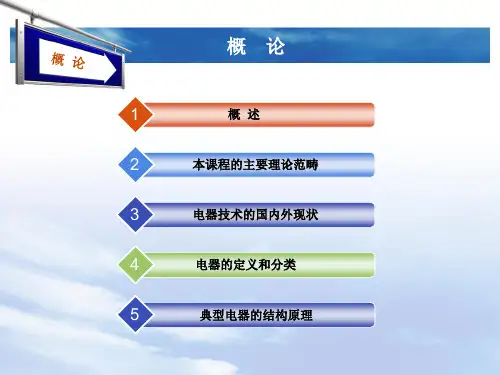 概 论

概 论

1 概 述

2 本课程的主要理论范畴

3 电器技术的国内外现状

4 电器的定义和分类

5 典型电器的结构原理